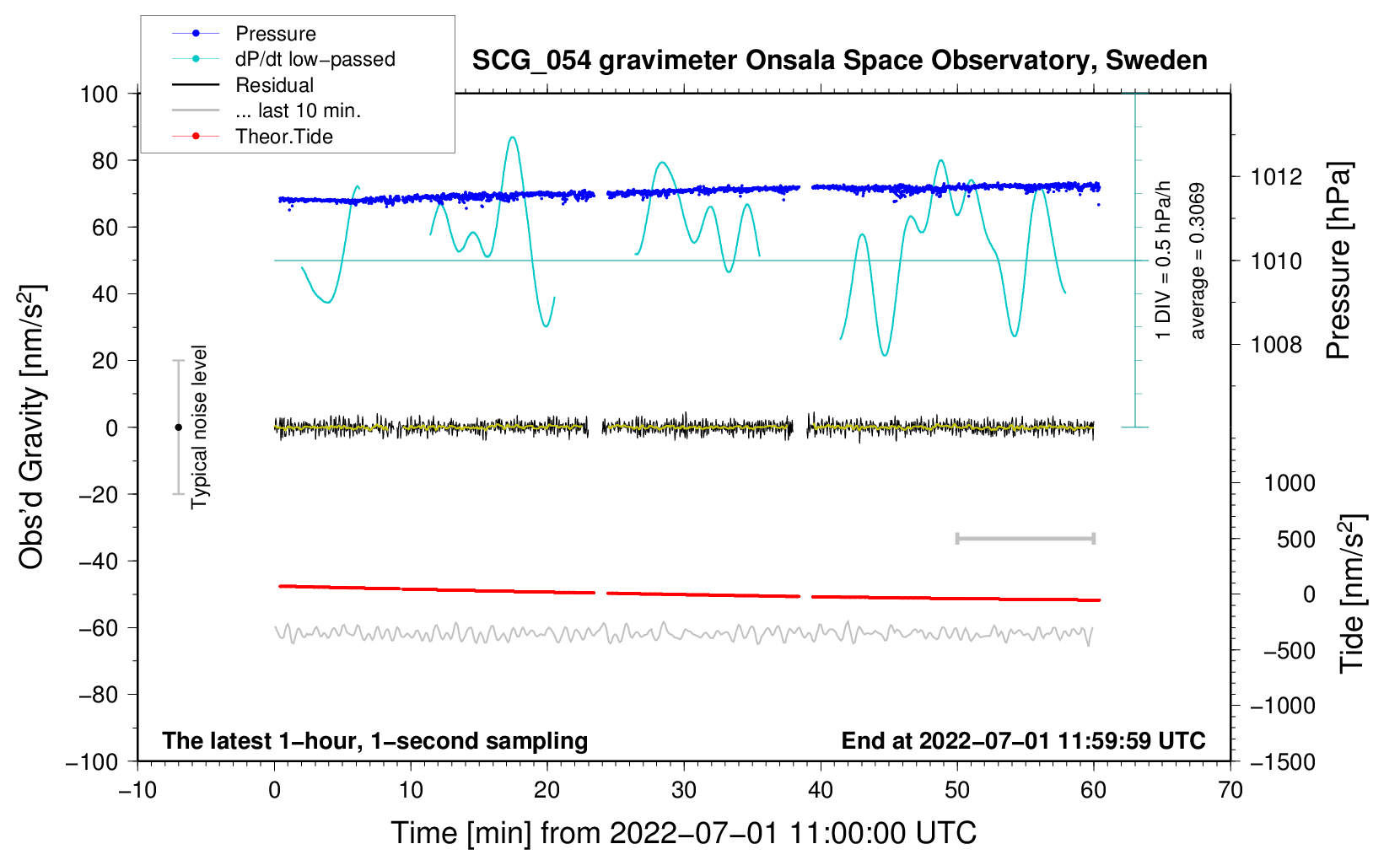 Pressure
dP/dt low−passed
Residual
... last 10 min.
Theor.Tide

SCG_054 gravimeter Onsala Space Observatory, Sweden

100
80
60
40
20
0
−20
−40
−60
−80
−100

Obs'd Gravity [nm/s$^2$]

Typical noise level

1 DIV = 0.5 hPa/h
average = 0.3069

1012
1010
1008

Pressure [hPa]

1000
500
0
−500
−1000
−1500

Tide [nm/s$^2$]

The latest 1−hour, 1−second sampling
End at 2022−07−01 11:59:59 UTC

−10
0
10
20
30
40
50
60
70

Time [min] from 2022−07−01 11:00:00 UTC